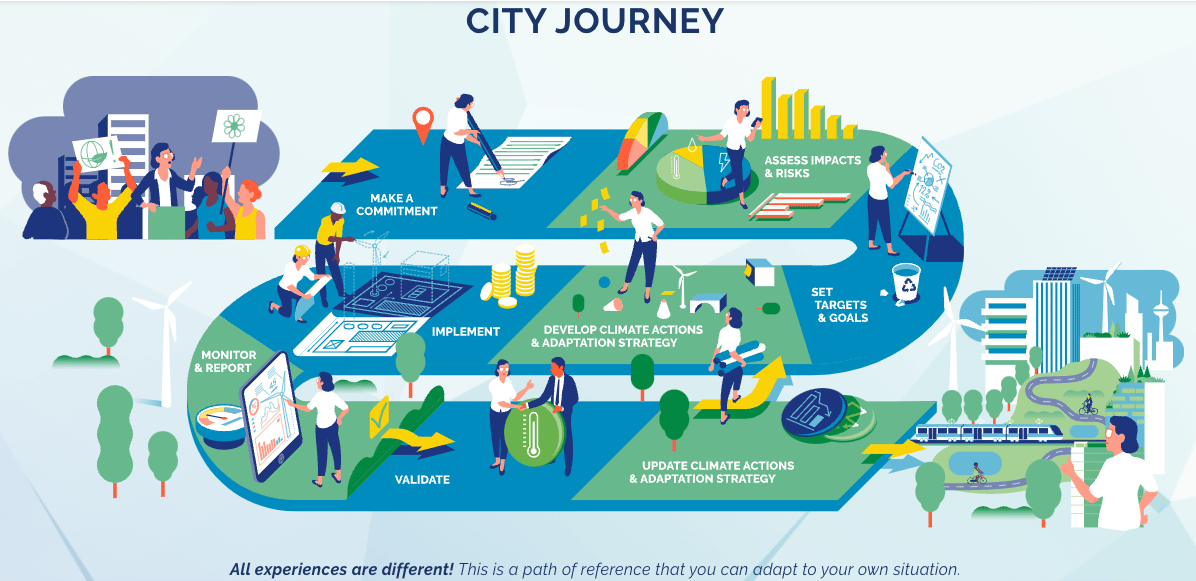 CITY JOURNEY

MAKE A COMMITMENT

ASSESS IMPACTS & RISKS

SET TARGETS & GOALS

DEVELOP CLIMATE ACTIONS & ADAPTATION STRATEGY

IMPLEMENT

MONITOR & REPORT

VALIDATE

UPDATE CLIMATE ACTIONS & ADAPTATION STRATEGY

All experiences are different! This is a path of reference that you can adapt to your own situation.